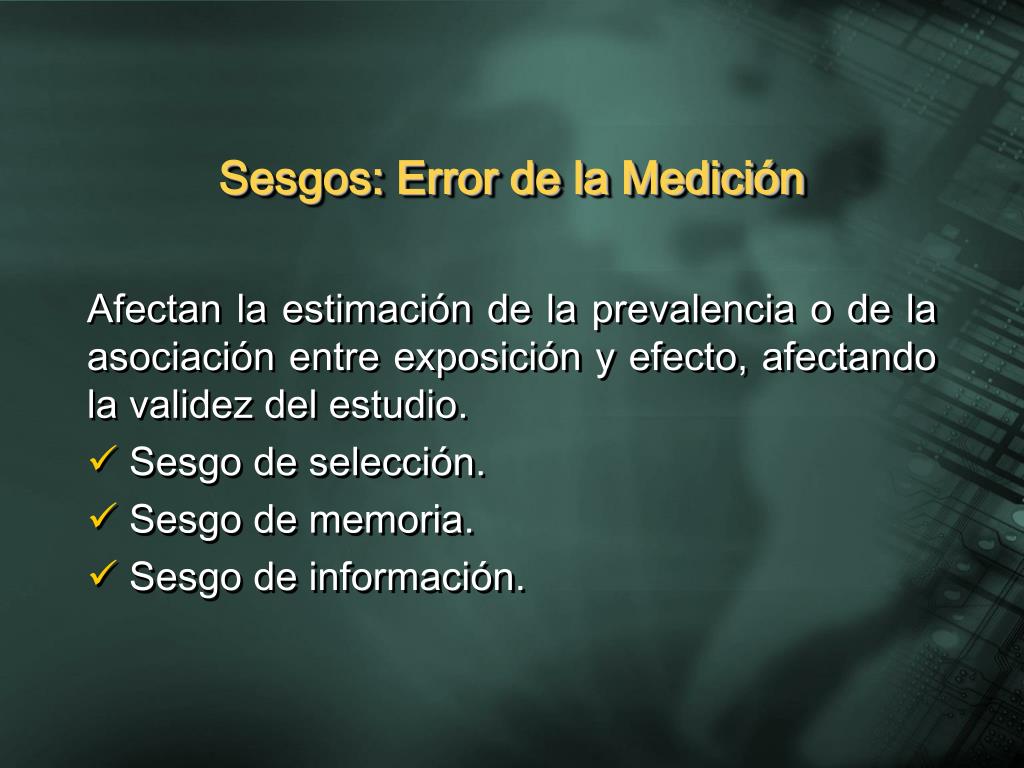 Sesgos: Error de la Medición

Afectan la estimación de la prevalencia o de la asociación entre exposición y efecto, afectando la validez del estudio.

✓ Sesgo de selección.
✓ Sesgo de memoria.
✓ Sesgo de información.